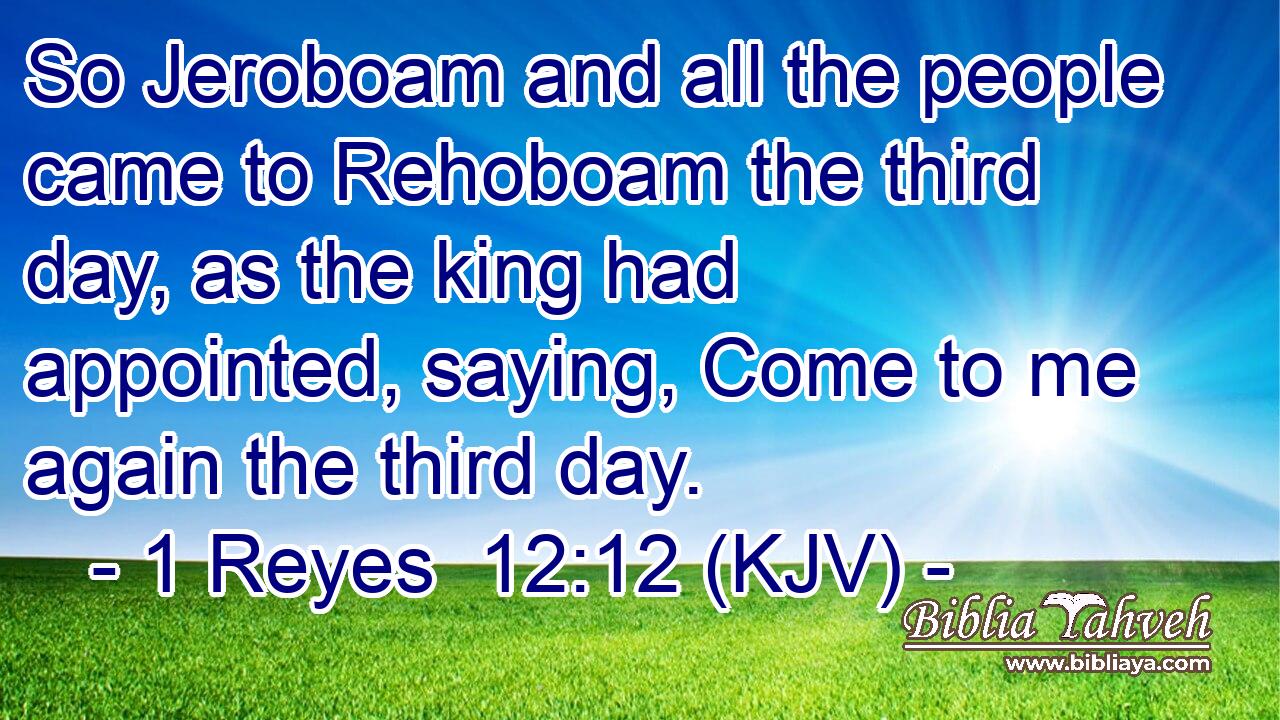 So Jeroboam and all the people came to Rehoboam the third day, as the king had appointed, saying, Come to me again the third day.
- 1 Reyes 12:12 (KJV) -

Biblia Yahveh
www.bibliaya.com